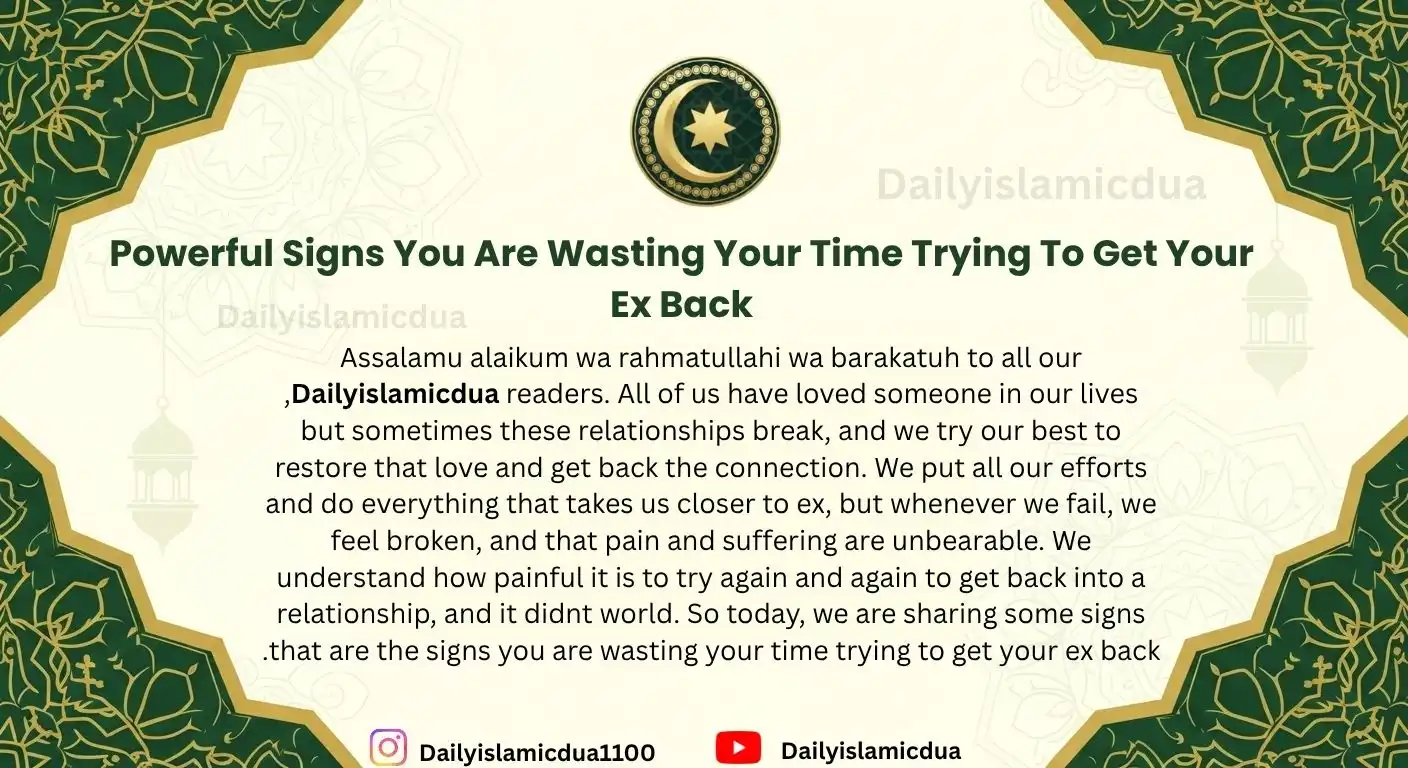 Dailyislamicdua

Powerful Signs You Are Wasting Your Time Trying To Get Your Ex Back

Dailyislamicdua

Assalamu alaikum wa rahmatullahi wa barakatuh to all our ,Dailyislamicdua readers. All of us have loved someone in our lives but sometimes these relationships break, and we try our best to restore that love and get back the connection. We put all our efforts and do everything that takes us closer to ex, but whenever we fail, we feel broken, and that pain and suffering are unbearable. We understand how painful it is to try again and again to get back into a relationship, and it didnt world. So today, we are sharing some signs .that are the signs you are wasting your time trying to get your ex back

Dailyislamicdua1100

Dailyislamicdua